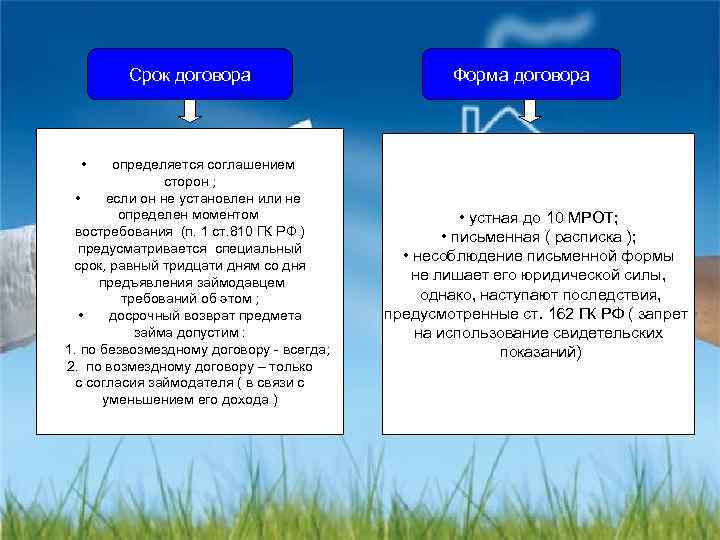 Срок договора

• определяется соглашением сторон ;
• если он не установлен или не определен моментом востребования (п. 1 ст.810 ГК РФ ) предусматривается специальный срок, равный тридцати дням со дня предъявления займодавцем требований об этом ;
• досрочный возврат предмета займа допустим :
1. по безвозмездному договору - всегда;
2. по возмездному договору – только с согласия займодателя ( в связи с уменьшением его дохода )

Форма договора

• устная до 10 МРОТ;
• письменная ( расписка );
• несоблюдение письменной формы не лишает его юридической силы, однако, наступают последствия, предусмотренные ст. 162 ГК РФ ( запрет на использование свидетельских показаний)